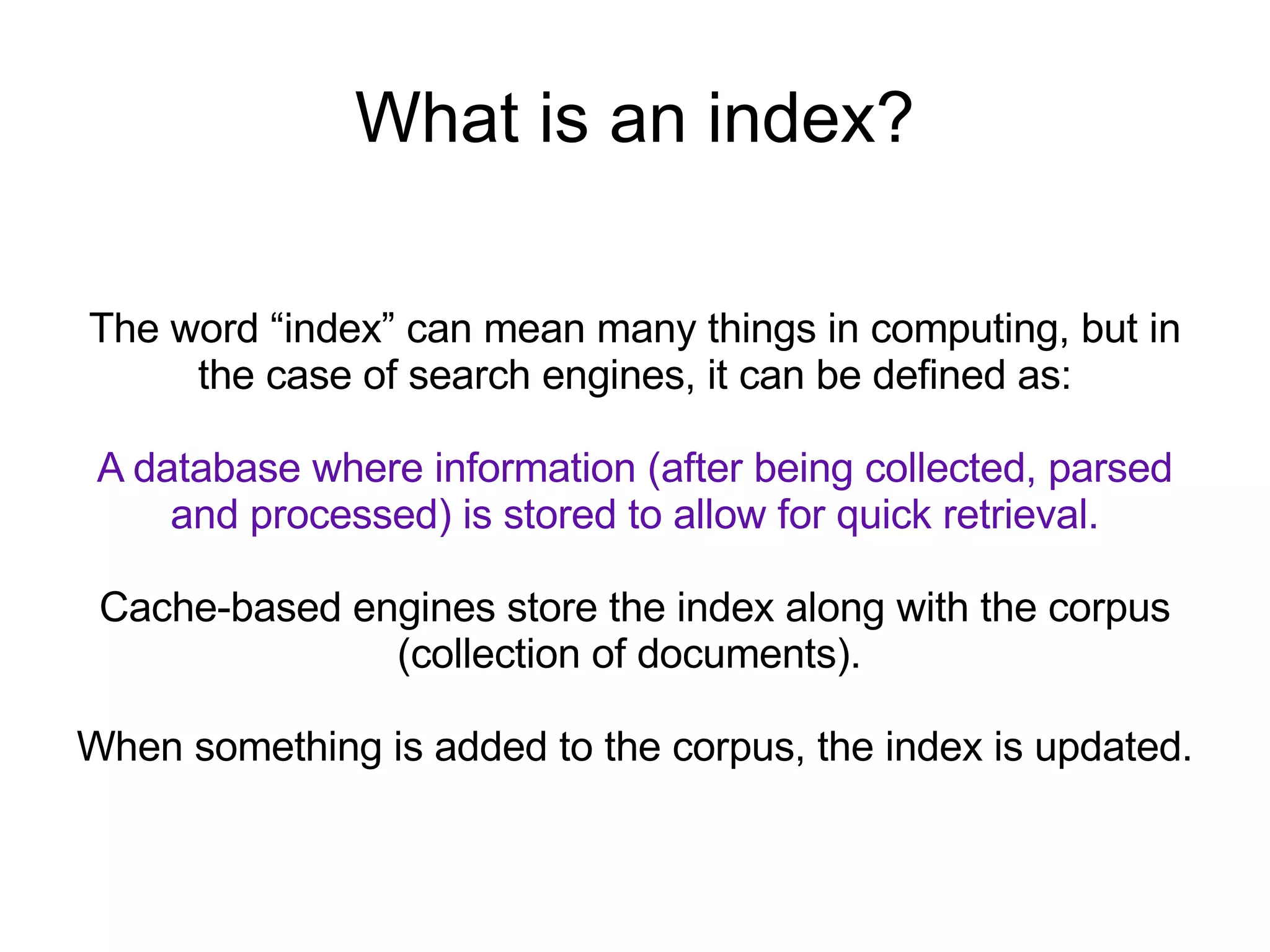 What is an index?

The word “index” can mean many things in computing, but in the case of search engines, it can be defined as:

A database where information (after being collected, parsed and processed) is stored to allow for quick retrieval.

Cache-based engines store the index along with the corpus (collection of documents).

When something is added to the corpus, the index is updated.